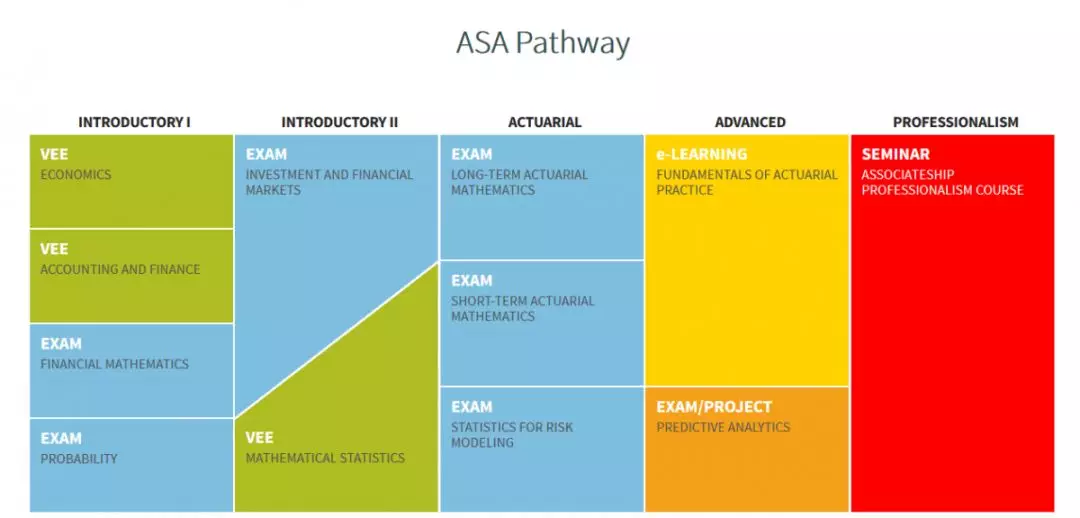 ASA Pathway

INTRODUCTORY I

VEE
ECONOMICS

VEE
ACCOUNTING AND FINANCE

EXAM
FINANCIAL MATHEMATICS

EXAM
PROBABILITY

INTRODUCTORY II

EXAM
INVESTMENT AND FINANCIAL MARKETS

VEE
MATHEMATICAL STATISTICS

ACTUARIAL

EXAM
LONG-TERM ACTUARIAL MATHEMATICS

EXAM
SHORT-TERM ACTUARIAL MATHEMATICS

EXAM
STATISTICS FOR RISK MODELING

ADVANCED

e-LEARNING
FUNDAMENTALS OF ACTUARIAL PRACTICE

EXAM/PROJECT
PREDICTIVE ANALYTICS

PROFESSIONALISM

SEMINAR
ASSOCIATESHIP PROFESSIONALISM COURSE